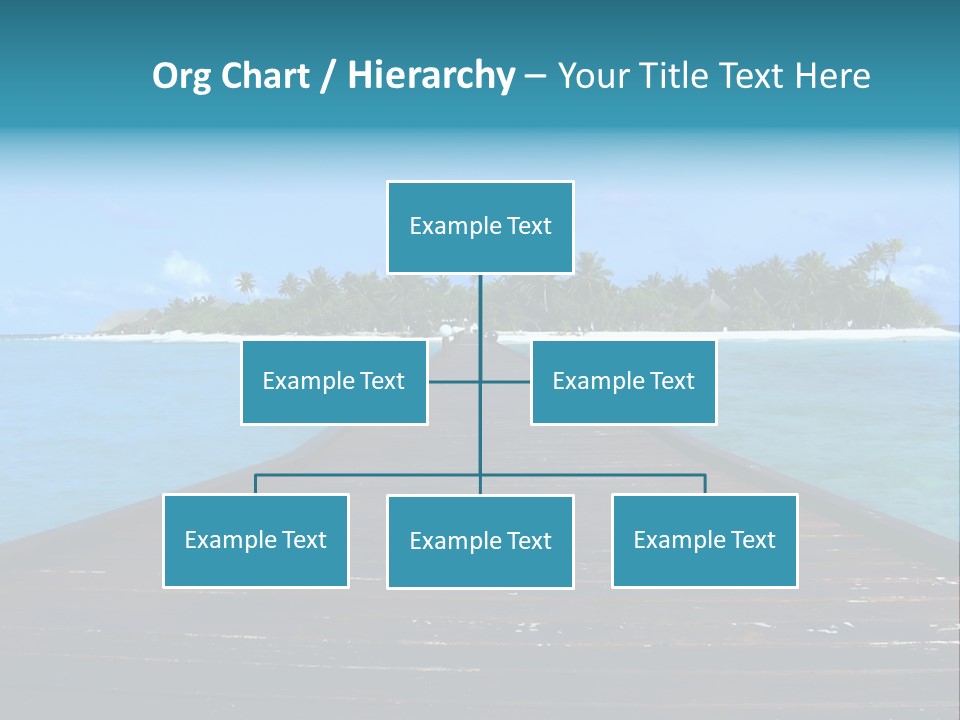 Org Chart / Hierarchy – Your Title Text Here

Example Text

Example Text

Example Text

Example Text

Example Text

Example Text